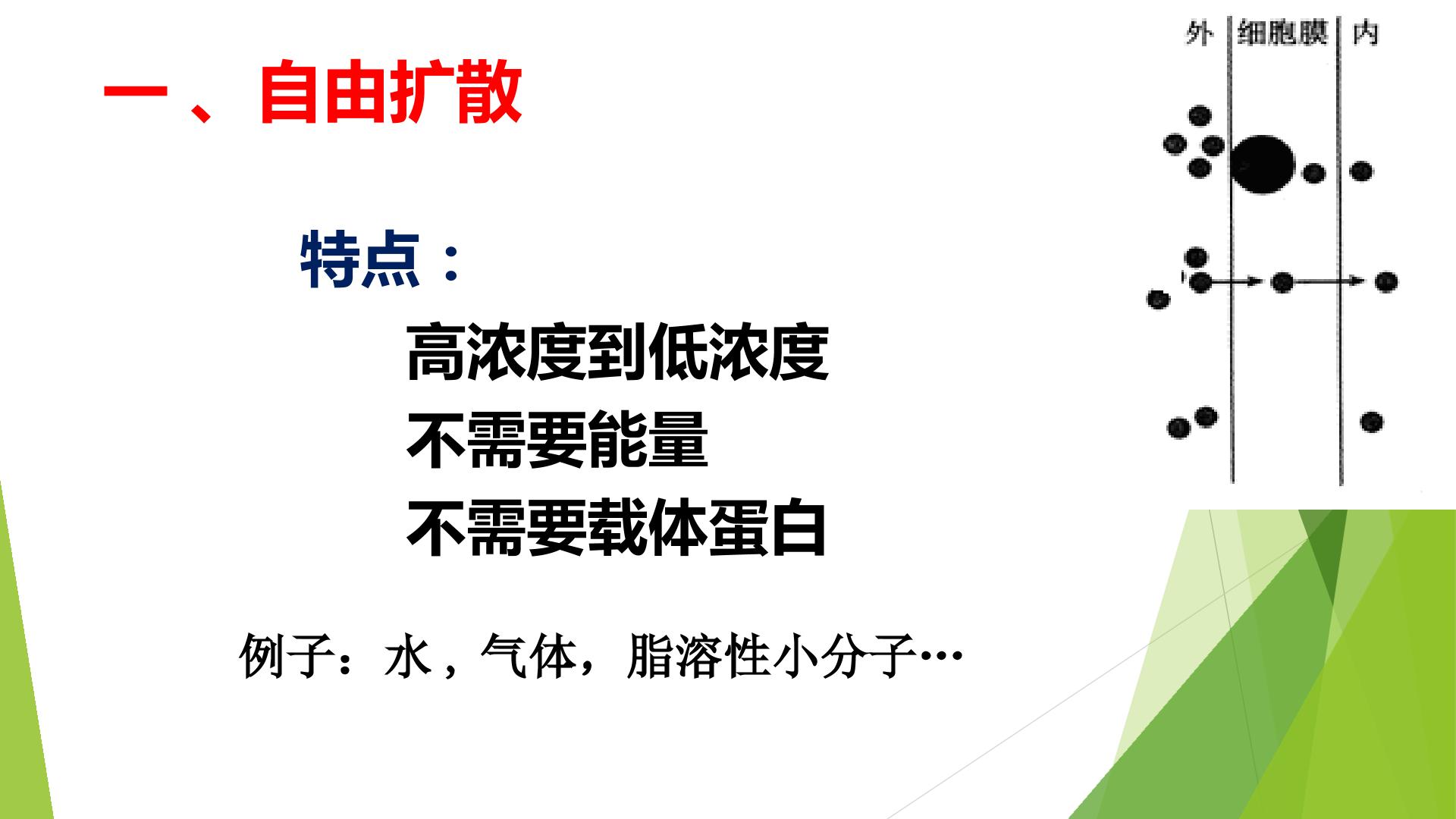 一、自由扩散

外 细胞膜 内

特点：

高浓度到低浓度

不需要能量

不需要载体蛋白

例子：水，气体，脂溶性小分子…